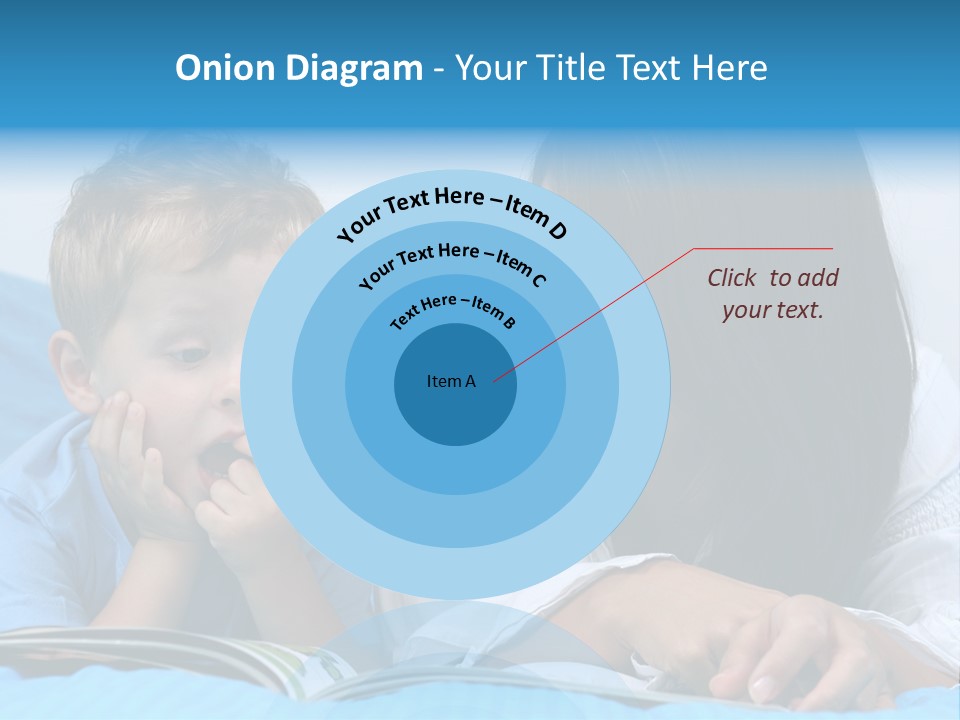 Onion Diagram - Your Title Text Here

Your Text Here – Item D

Your Text Here – Item C

Text Here – Item B

Item A

Click to add your text.